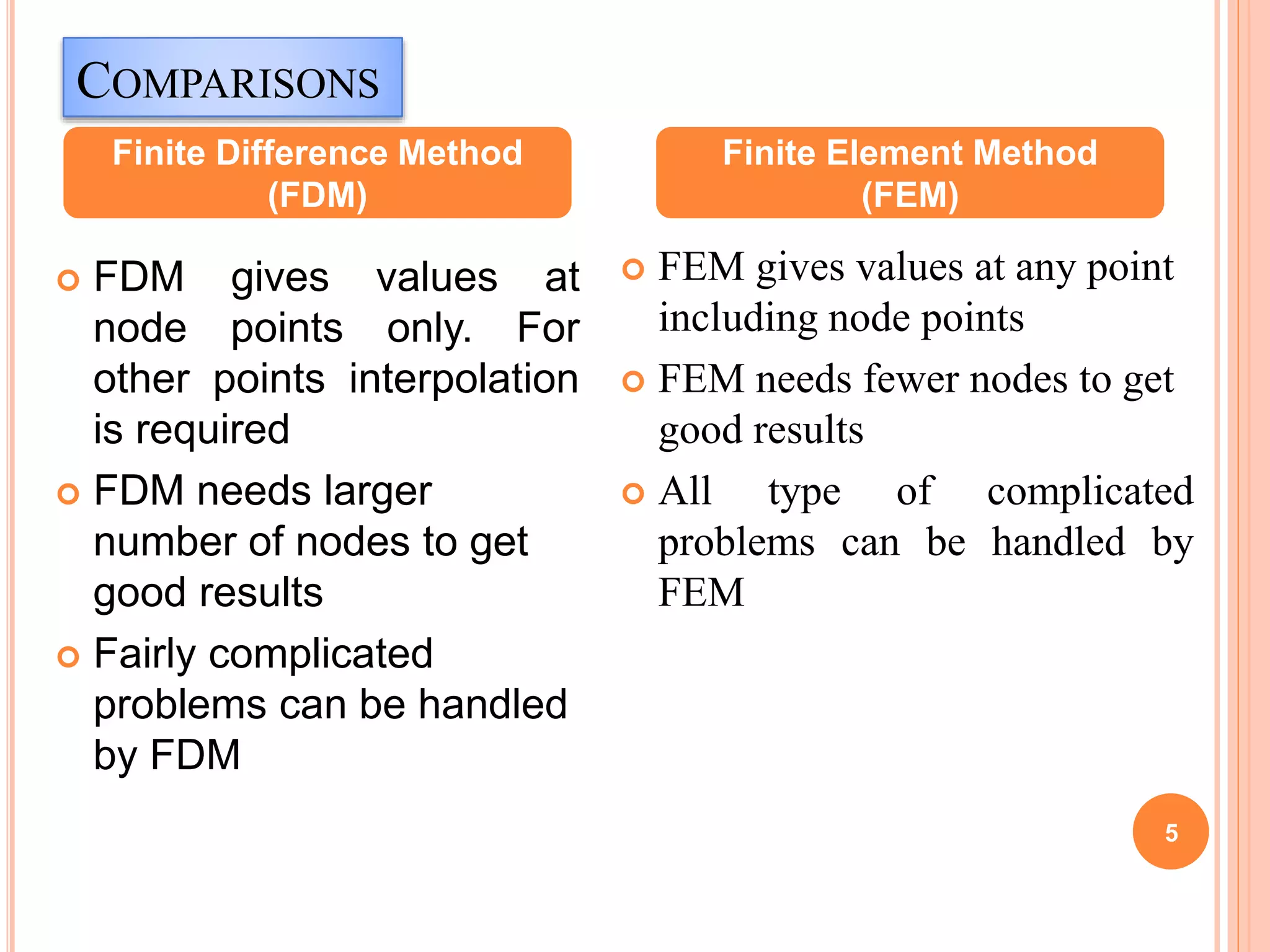 COMPARISONS

Finite Difference Method (FDM)

- FDM gives values at node points only. For other points interpolation is required
- FDM needs larger number of nodes to get good results
- Fairly complicated problems can be handled by FDM

Finite Element Method (FEM)

- FEM gives values at any point including node points
- FEM needs fewer nodes to get good results
- All type of complicated problems can be handled by FEM

5